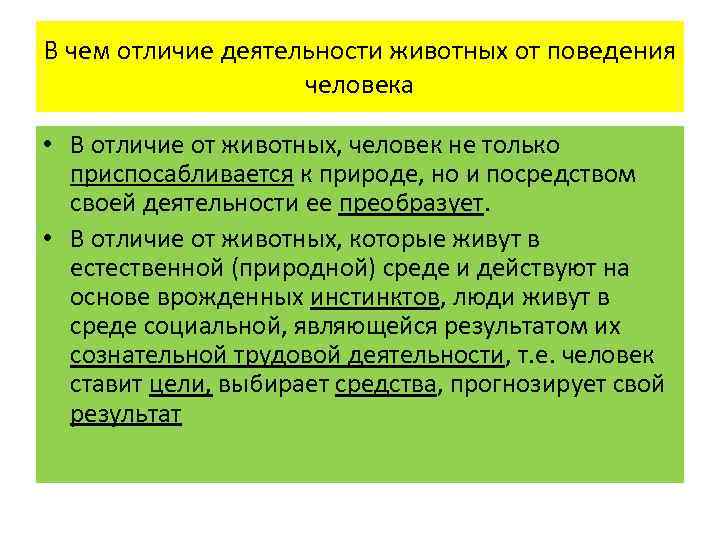 В чем отличие деятельности животных от поведения человека

• В отличие от животных, человек не только приспосабливается к природе, но и посредством своей деятельности ее преобразует.

• В отличие от животных, которые живут в естественной (природной) среде и действуют на основе врожденных инстинктов, люди живут в среде социальной, являющейся результатом их сознательной трудовой деятельности, т.е. человек ставит цели, выбирает средства, прогнозирует свой результат